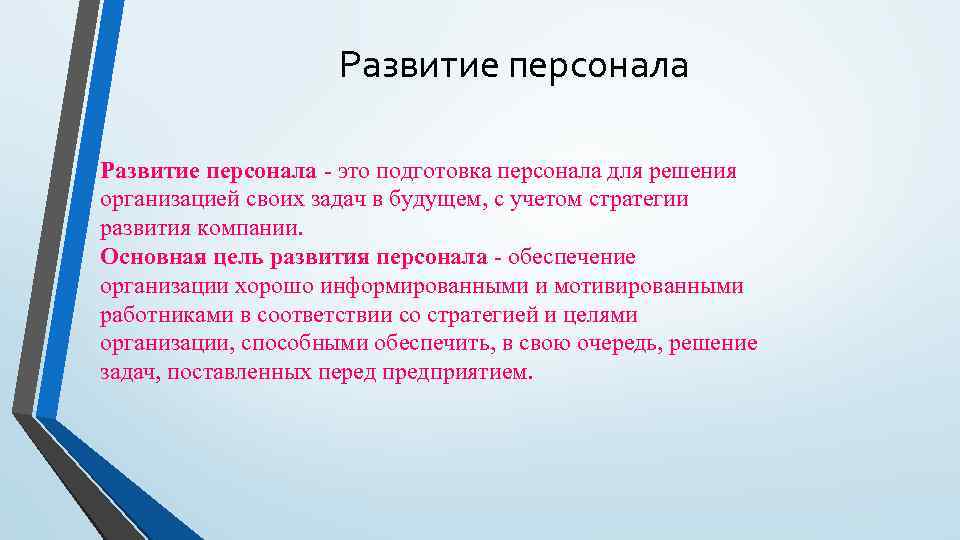 Развитие персонала

Развитие персонала - это подготовка персонала для решения организацией своих задач в будущем, с учетом стратегии развития компании.
Основная цель развития персонала - обеспечение организации хорошо информированными и мотивированными работниками в соответствии со стратегией и целями организации, способными обеспечить, в свою очередь, решение задач, поставленных перед предприятием.